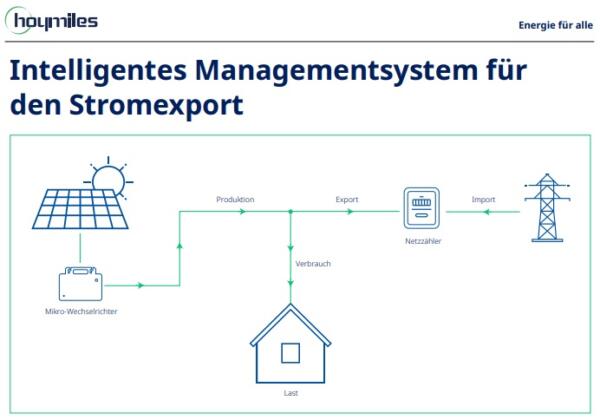 hoymiles

Energie für alle

Intelligentes Managementsystem für den Stromexport

Produktion

Export

Import

Netzzähler

Verbrauch

Mikro-Wechselrichter

Last